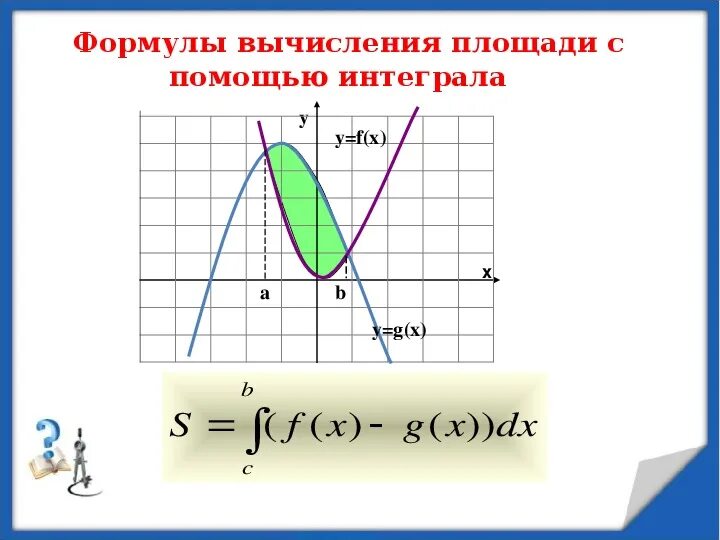 Формулы вычисления площади с помощью интеграла

y

y=f(x)

x

a

b

y=g(x)

$S = \int_{c}^{b} (f(x) - g(x))dx$